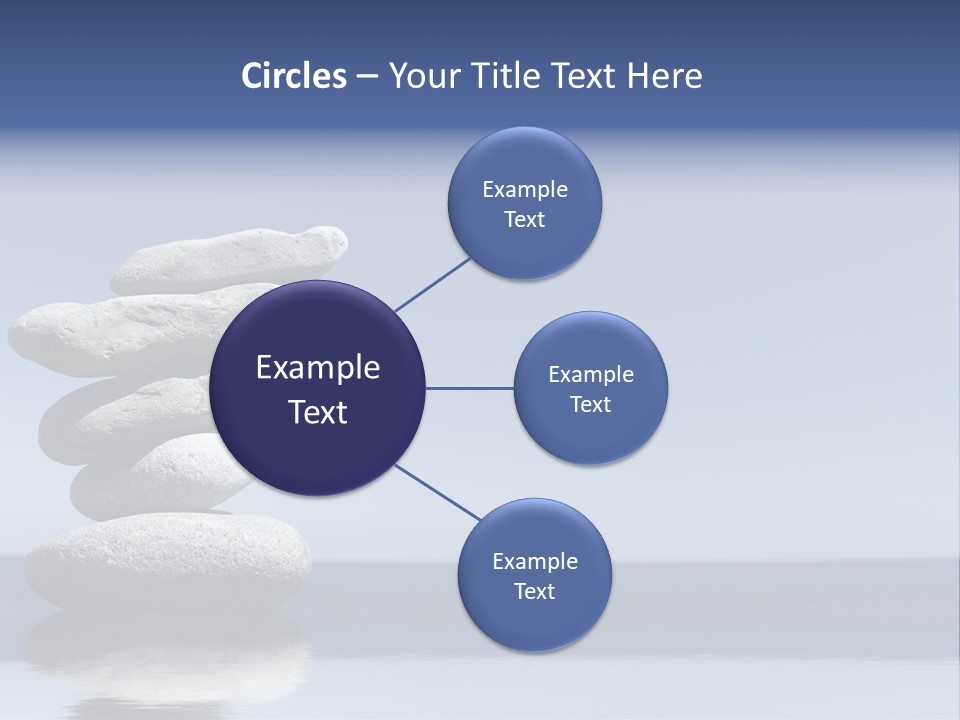 Circles – Your Title Text Here

Example Text

Example Text

Example Text

Example Text